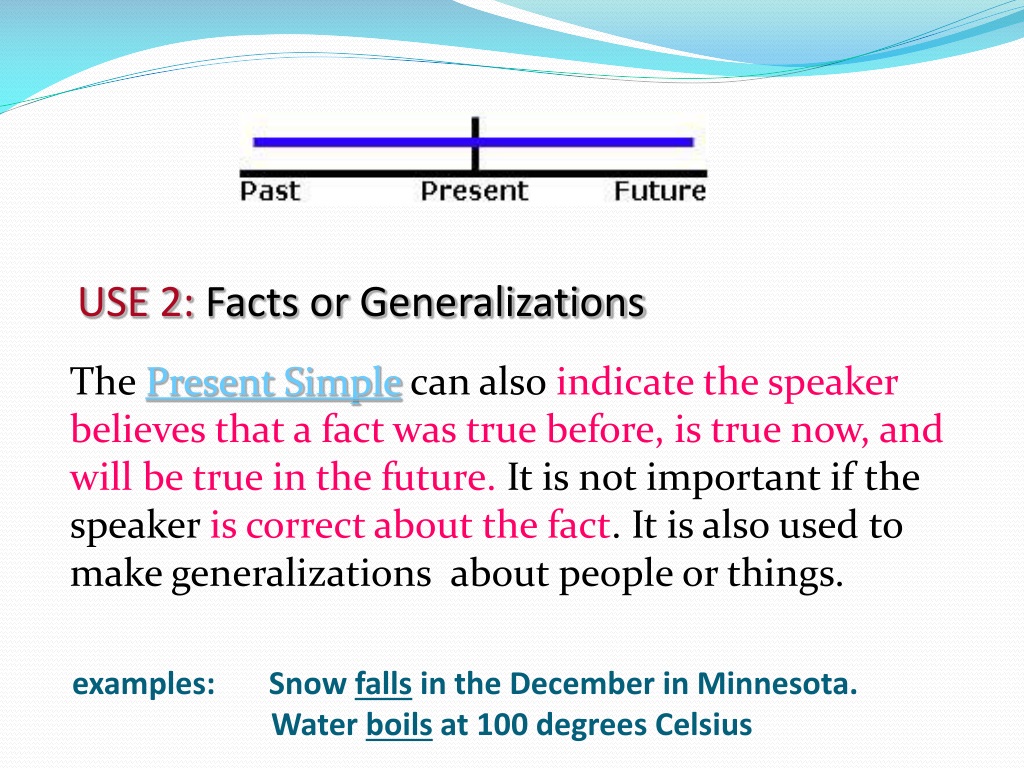 Past Present Future

USE 2: Facts or Generalizations

The Present Simple can also indicate the speaker believes that a fact was true before, is true now, and will be true in the future. It is not important if the speaker is correct about the fact. It is also used to make generalizations about people or things.

examples: Snow falls in the December in Minnesota.
Water boils at 100 degrees Celsius